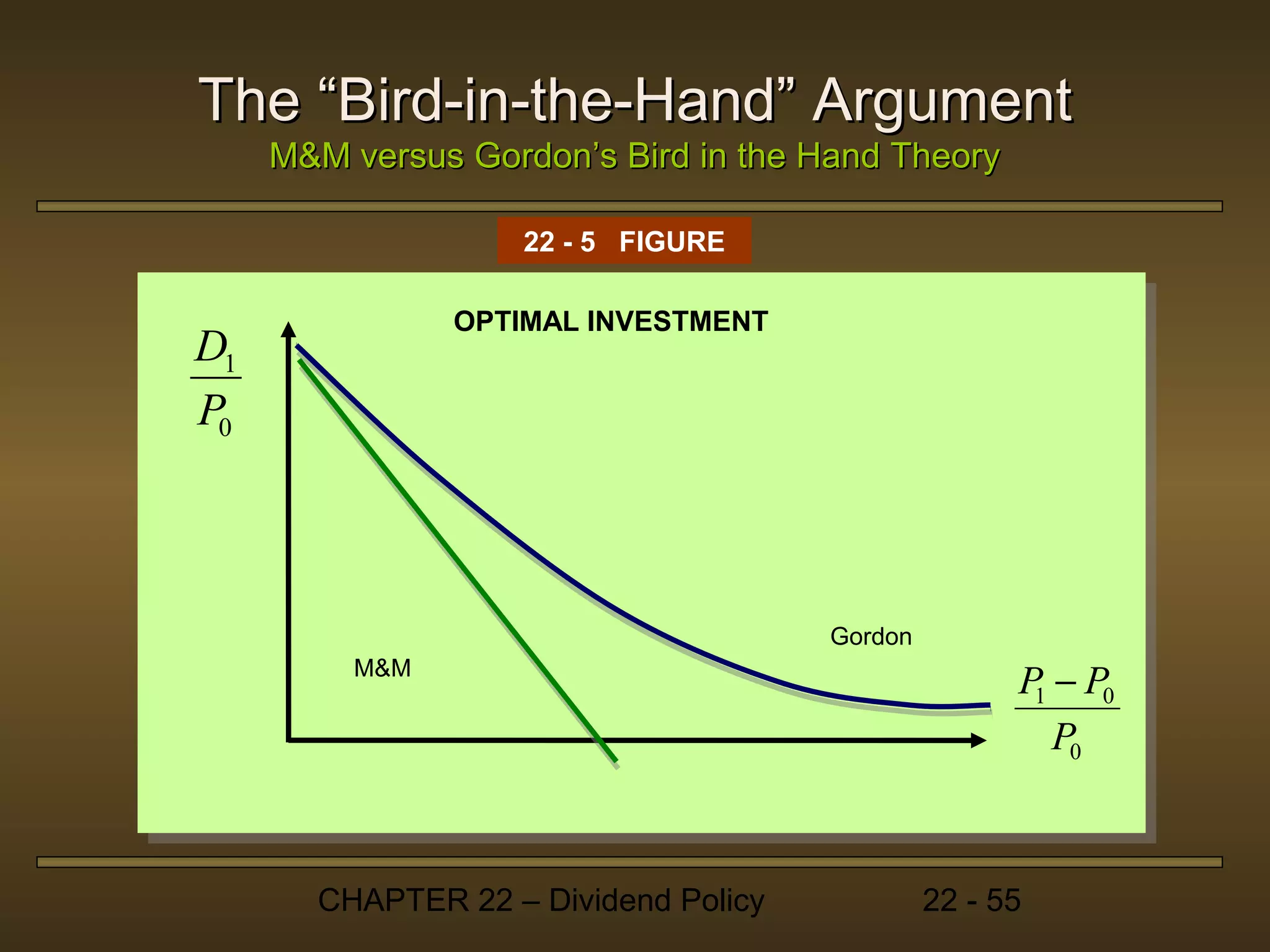 The “Bird-in-the-Hand” Argument
M&M versus Gordon’s Bird in the Hand Theory

22 - 5 FIGURE

OPTIMAL INVESTMENT

$\frac{D_1}{P_0}$

Gordon

M&M

$\frac{P_1 - P_0}{P_0}$

CHAPTER 22 – Dividend Policy

22 - 55